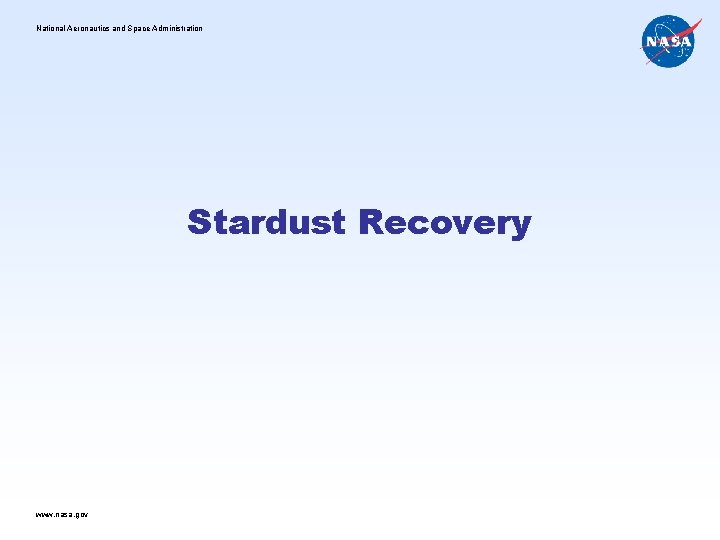 National Aeronautics and Space Administration

NASA

Stardust Recovery

www.nasa.gov